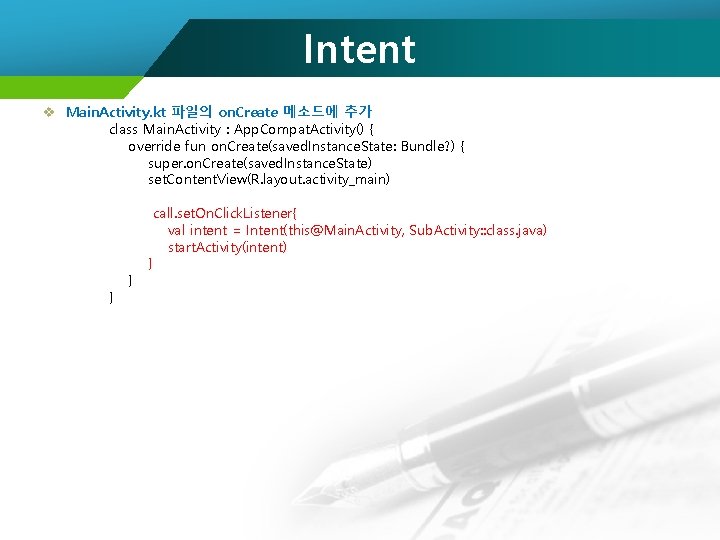 Intent

❖ MainActivity.kt 파일의 onCreate 메소드에 추가

class MainActivity : AppCompatActivity() {
    override fun onCreate(savedInstanceState: Bundle?) {
        super.onCreate(savedInstanceState)
        setContentView(R.layout.activity_main)

        call.setOnClickListener{
            val intent = Intent(this@MainActivity, SubActivity::class.java)
            startActivity(intent)
        }
    }
}